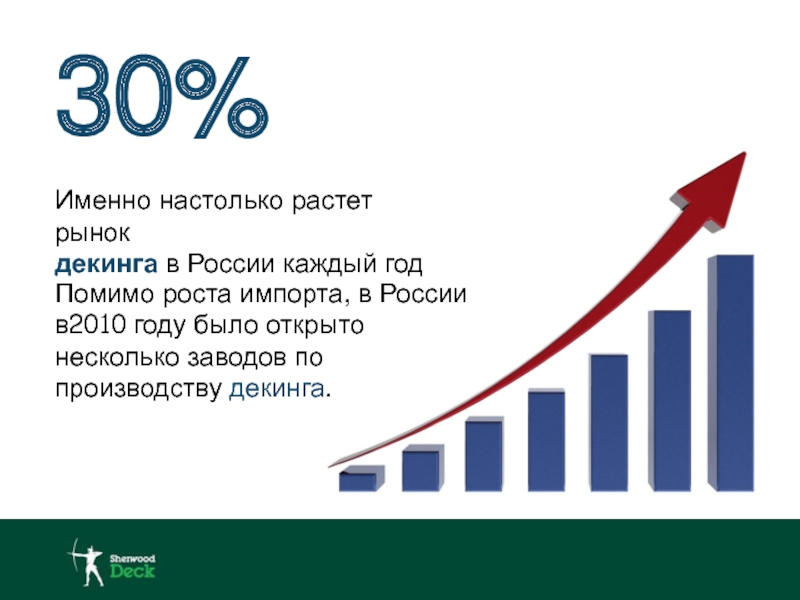 30%

Именно настолько растет рынок
декинга в России каждый год
Помимо роста импорта, в России в2010 году было открыто несколько заводов по производству декинга.

Sherwood
Deck